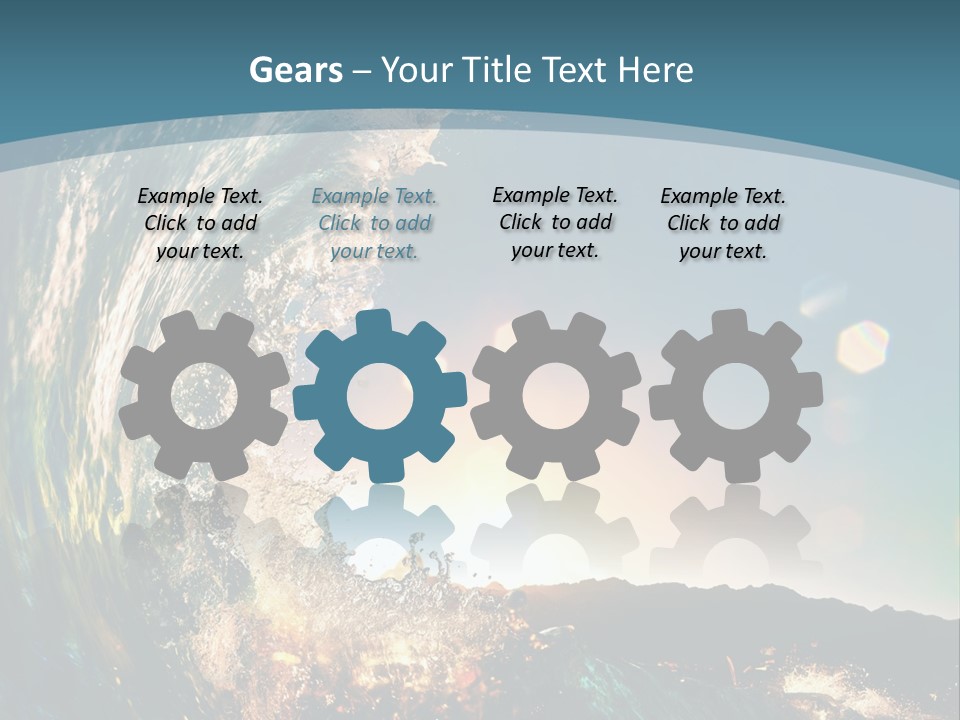 Gears – Your Title Text Here

Example Text. Click to add your text.

Example Text. Click to add your text.

Example Text. Click to add your text.

Example Text. Click to add your text.